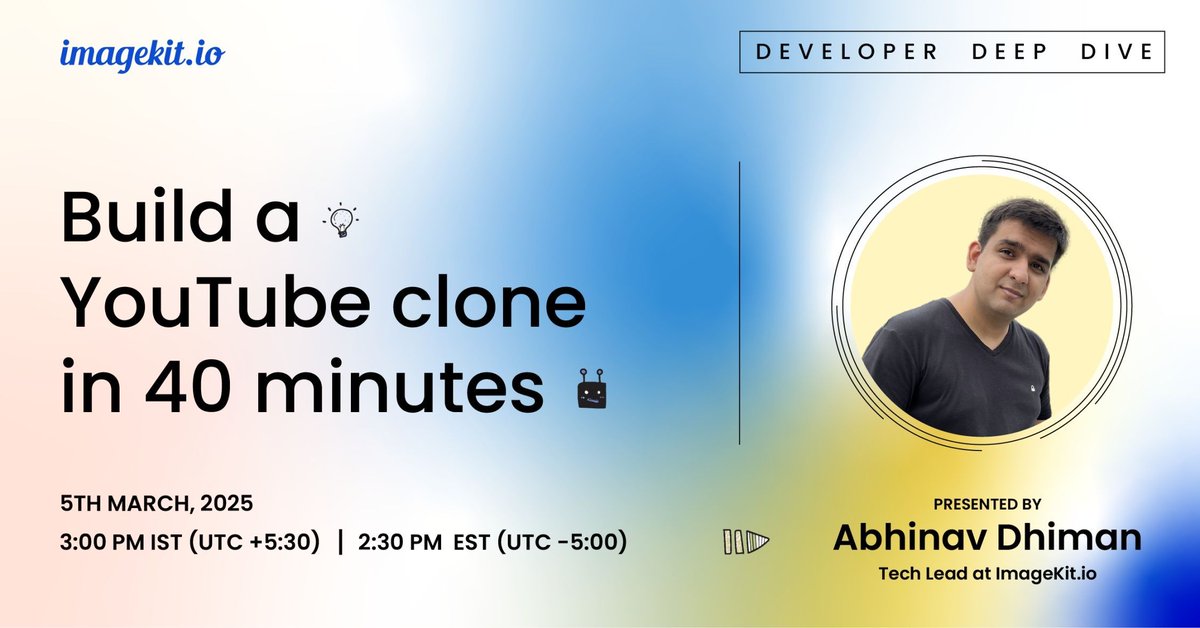 imagekit.io

DEVELOPER DEEP DIVE

Build a YouTube clone in 40 minutes

5TH MARCH, 2025

3:00 PM IST (UTC +5:30) | 2:30 PM EST (UTC -5:00)

PRESENTED BY

Abhinav Dhiman

Tech Lead at ImageKit.io